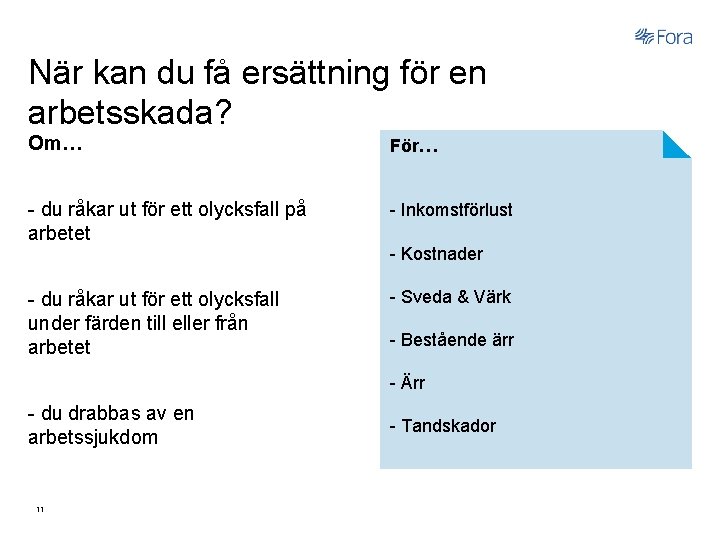 Fora

När kan du få ersättning för en arbetsskada?

Om…

- du råkar ut för ett olycksfall på arbetet

- du råkar ut för ett olycksfall under färden till eller från arbetet

- du drabbas av en arbetssjukdom

För…

- Inkomstförlust

- Kostnader

- Sveda & Värk

- Bestående ärr

- Ärr

- Tandskador

11